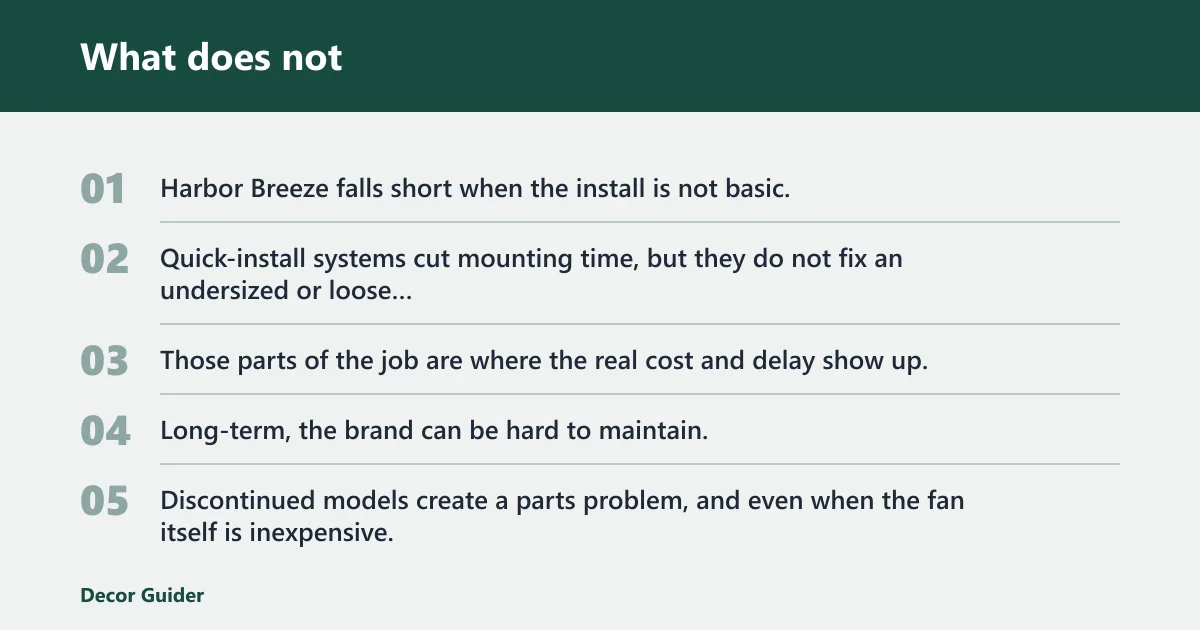 What does not

01 Harbor Breeze falls short when the install is not basic.

02 Quick-install systems cut mounting time, but they do not fix an undersized or loose...

03 Those parts of the job are where the real cost and delay show up.

04 Long-term, the brand can be hard to maintain.

05 Discontinued models create a parts problem, and even when the fan itself is inexpensive.

Decor Guider